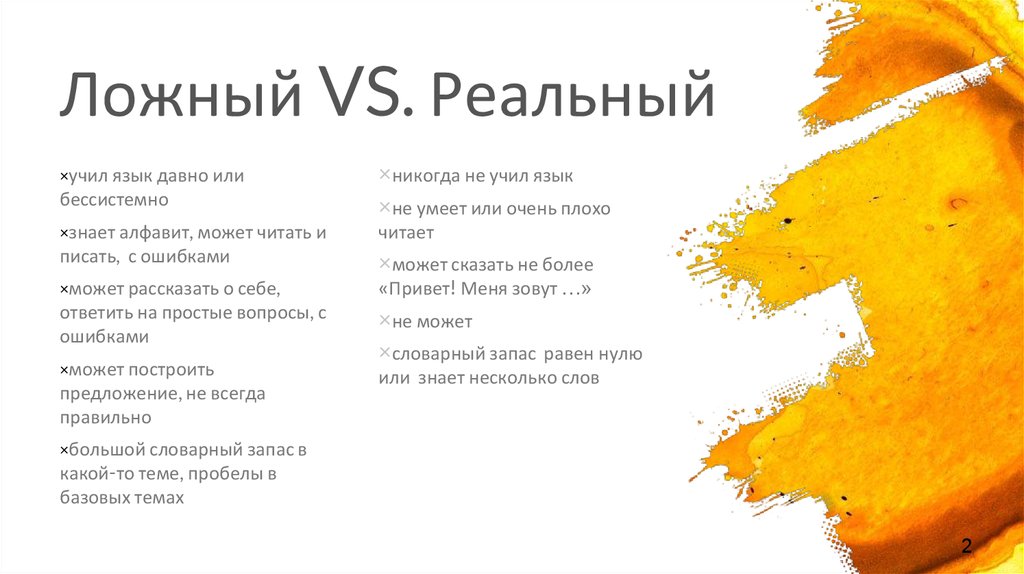 Ложный VS. Реальный

×учил язык давно или бессистемно

×знает алфавит, может читать и писать, с ошибками

×может рассказать о себе, ответить на простые вопросы, с ошибками

×может построить предложение, не всегда правильно

×большой словарный запас в какой-то теме, пробелы в базовых темах

×никогда не учил язык

×не умеет или очень плохо читает

×может сказать не более «Привет! Меня зовут …»

×не может

×словарный запас равен нулю или знает несколько слов

2